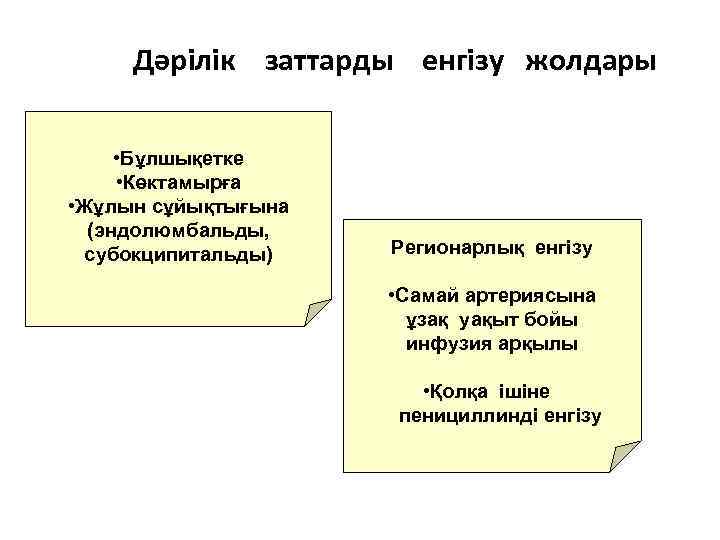 Дәрілік заттарды енгізу жолдары

•Бұлшықетке
•Көктамырға
•Жұлын сұйықтығына (эндолюмбальды, субокципитальды)

Регионарлық енгізу

•Самай артериясына ұзақ уақыт бойы инфузия арқылы

•Қолқа ішіне пенициллинді енгізу